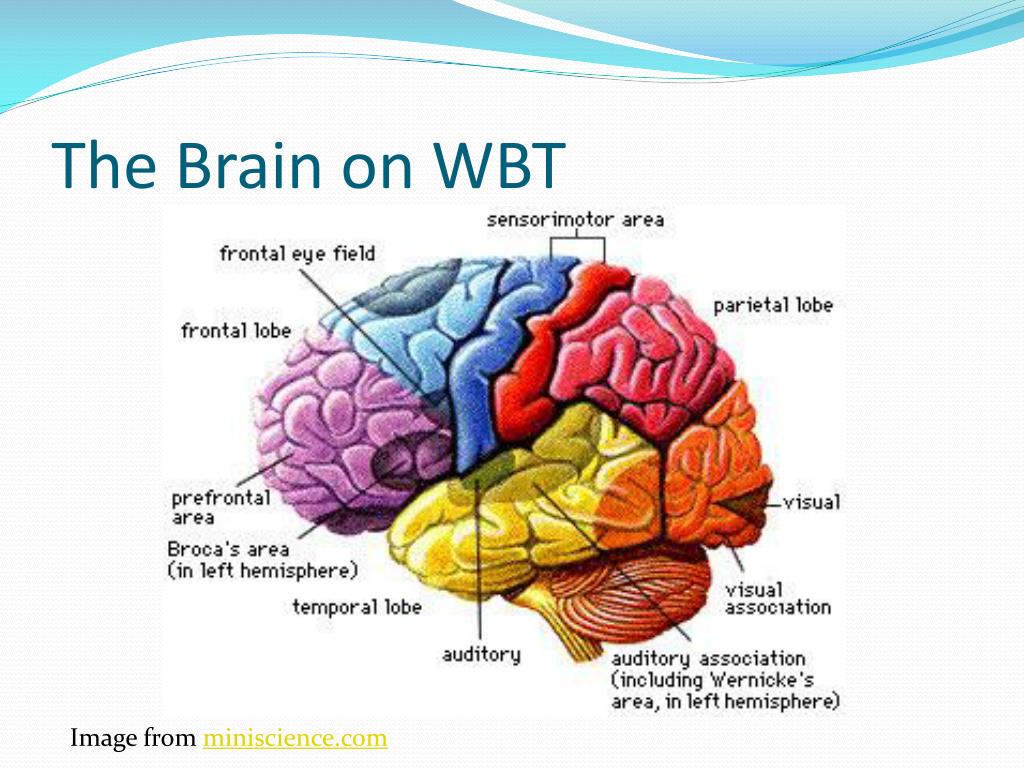 The Brain on WBT

sensorimotor area

frontal eye field

parietal lobe

frontal lobe

prefrontal area

visual

Broca's area (in left hemisphere)

visual association

temporal lobe

auditory

auditory association (including Wernicke's area, in left hemisphere)

Image from miniscience.com